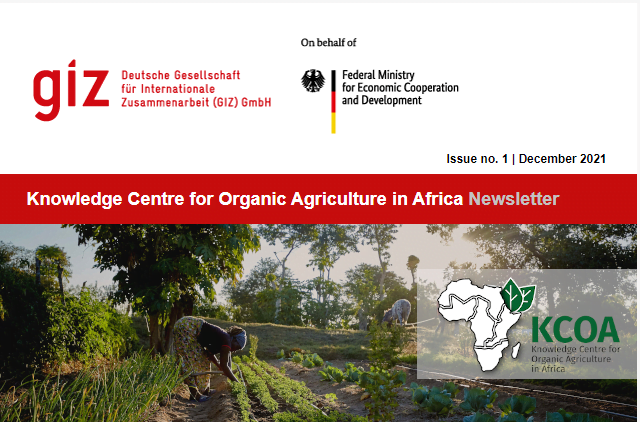 giz Deutsche Gesellschaft für Internationale Zusammenarbeit (GIZ) GmbH

On behalf of

Federal Ministry for Economic Cooperation and Development

Issue no. 1 | December 2021

Knowledge Centre for Organic Agriculture in Africa Newsletter

KCOA
Knowledge Centre for Organic Agriculture in Africa